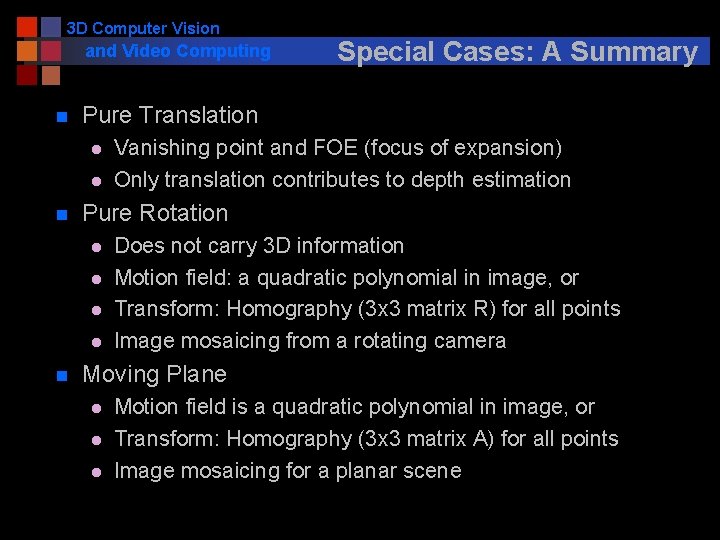 3D Computer Vision
and Video Computing

Special Cases: A Summary

- Pure Translation
  - Vanishing point and FOE (focus of expansion)
  - Only translation contributes to depth estimation
- Pure Rotation
  - Does not carry 3D information
  - Motion field: a quadratic polynomial in image, or
  - Transform: Homography (3x3 matrix R) for all points
  - Image mosaicing from a rotating camera
- Moving Plane
  - Motion field is a quadratic polynomial in image, or
  - Transform: Homography (3x3 matrix A) for all points
  - Image mosaicing for a planar scene